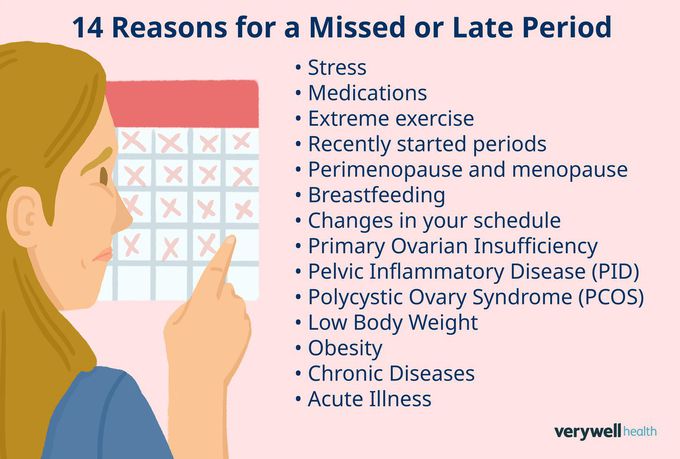 14 Reasons for a Missed or Late Period

• Stress
• Medications
• Extreme exercise
• Recently started periods
• Perimenopause and menopause
• Breastfeeding
• Changes in your schedule
• Primary Ovarian Insufficiency
• Pelvic Inflammatory Disease (PID)
• Polycystic Ovary Syndrome (PCOS)
• Low Body Weight
• Obesity
• Chronic Diseases
• Acute Illness

verywell health